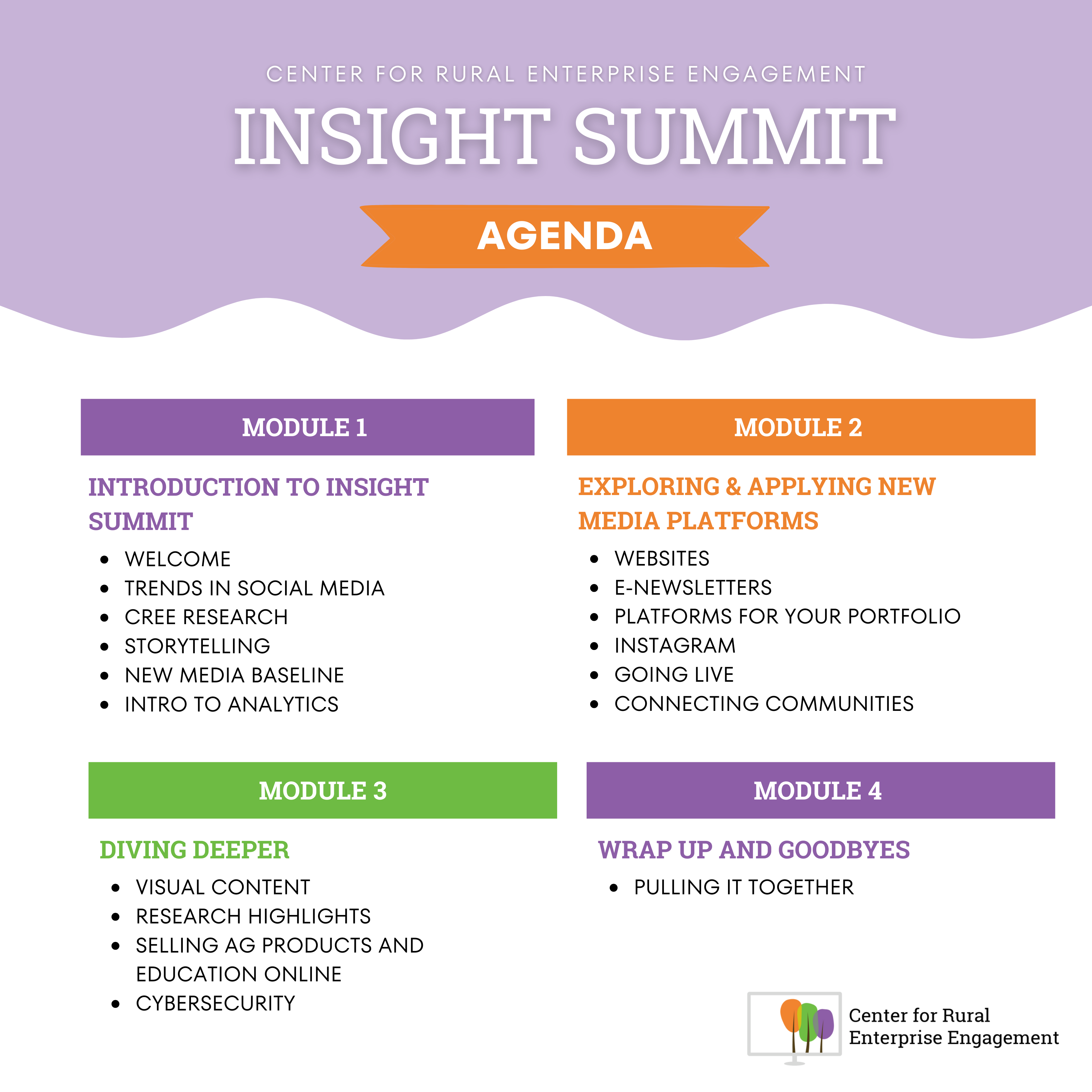 CENTER FOR RURAL ENTERPRISE ENGAGEMENT

INSIGHT SUMMIT

AGENDA

MODULE 1

INTRODUCTION TO INSIGHT SUMMIT

- WELCOME
- TRENDS IN SOCIAL MEDIA
- CREE RESEARCH
- STORYTELLING
- NEW MEDIA BASELINE
- INTRO TO ANALYTICS

MODULE 2

EXPLORING & APPLYING NEW MEDIA PLATFORMS

- WEBSITES
- E-NEWSLETTERS
- PLATFORMS FOR YOUR PORTFOLIO
- INSTAGRAM
- GOING LIVE
- CONNECTING COMMUNITIES

MODULE 3

DIVING DEEPER

- VISUAL CONTENT
- RESEARCH HIGHLIGHTS
- SELLING AG PRODUCTS AND EDUCATION ONLINE
- CYBERSECURITY

MODULE 4

WRAP UP AND GOODBYES

- PULLING IT TOGETHER

Center for Rural Enterprise Engagement